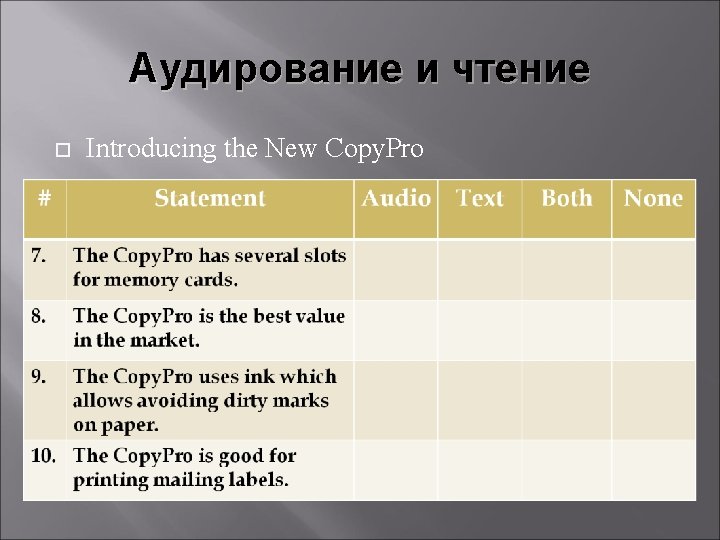 Аудирование и чтение

Introducing the New CopyPro

| # | Statement | Audio | Text | Both | None |
|---|---|---|---|---|---|
| 7. | The CopyPro has several slots for memory cards. | | | | |
| 8. | The CopyPro is the best value in the market. | | | | |
| 9. | The CopyPro uses ink which allows avoiding dirty marks on paper. | | | | |
| 10. | The CopyPro is good for printing mailing labels. | | | | |